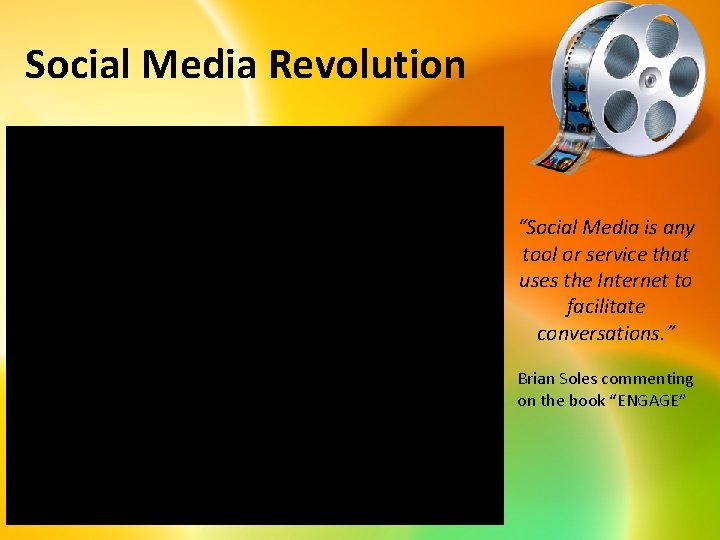 Social Media Revolution

"Social Media is any tool or service that uses the Internet to facilitate conversations."

Brian Soles commenting on the book "ENGAGE"